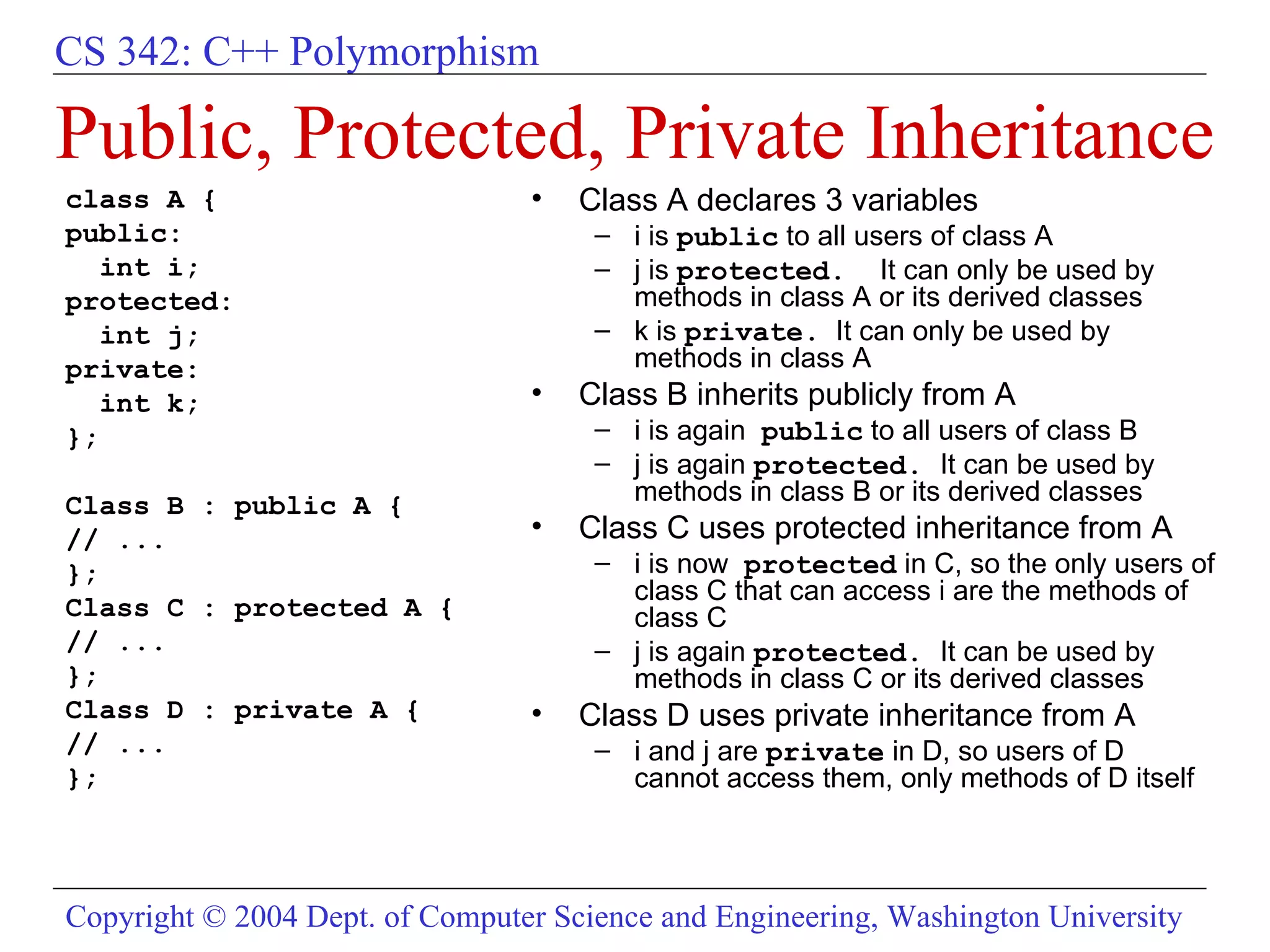 CS 342: C++ Polymorphism

Public, Protected, Private Inheritance

class A {
public:
  int i;
protected:
  int j;
private:
  int k;
};

Class B : public A {
// ...
};
Class C : protected A {
// ...
};
Class D : private A {
// ...
};

• Class A declares 3 variables
  – i is public to all users of class A
  – j is protected. It can only be used by methods in class A or its derived classes
  – k is private. It can only be used by methods in class A
• Class B inherits publicly from A
  – i is again public to all users of class B
  – j is again protected. It can be used by methods in class B or its derived classes
• Class C uses protected inheritance from A
  – i is now protected in C, so the only users of class C that can access i are the methods of class C
  – j is again protected. It can be used by methods in class C or its derived classes
• Class D uses private inheritance from A
  – i and j are private in D, so users of D cannot access them, only methods of D itself

Copyright © 2004 Dept. of Computer Science and Engineering, Washington University